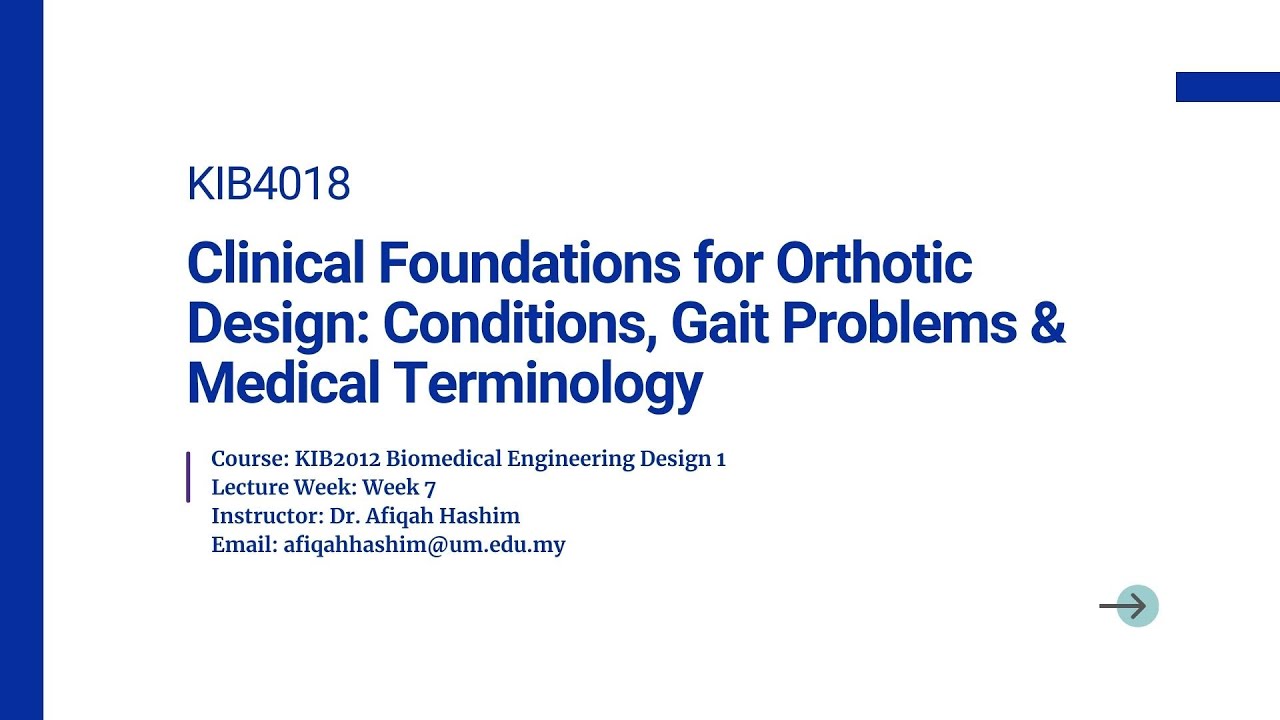 KIB4018

Clinical Foundations for Orthotic Design: Conditions, Gait Problems & Medical Terminology

Course: KIB2012 Biomedical Engineering Design 1
Lecture Week: Week 7
Instructor: Dr. Afiqah Hashim
Email: afiqahhashim@um.edu.my